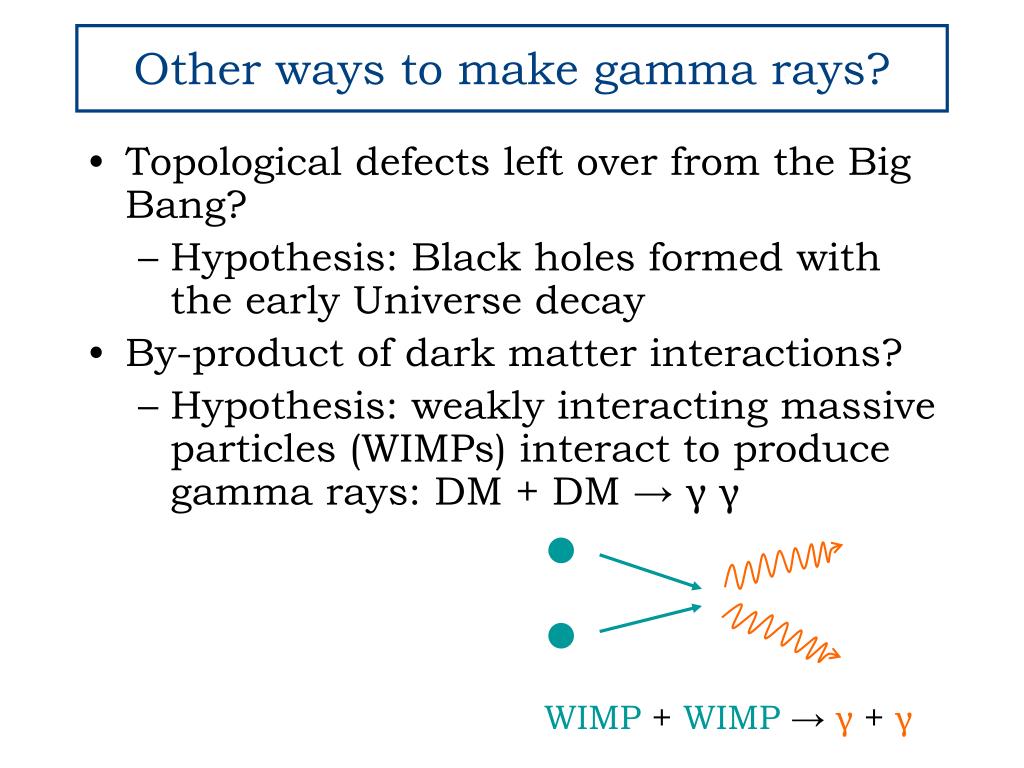 Other ways to make gamma rays?

• Topological defects left over from the Big Bang?
– Hypothesis: Black holes formed with the early Universe decay
• By-product of dark matter interactions?
– Hypothesis: weakly interacting massive particles (WIMPs) interact to produce gamma rays: DM + DM → γ γ

WIMP + WIMP → γ + γ